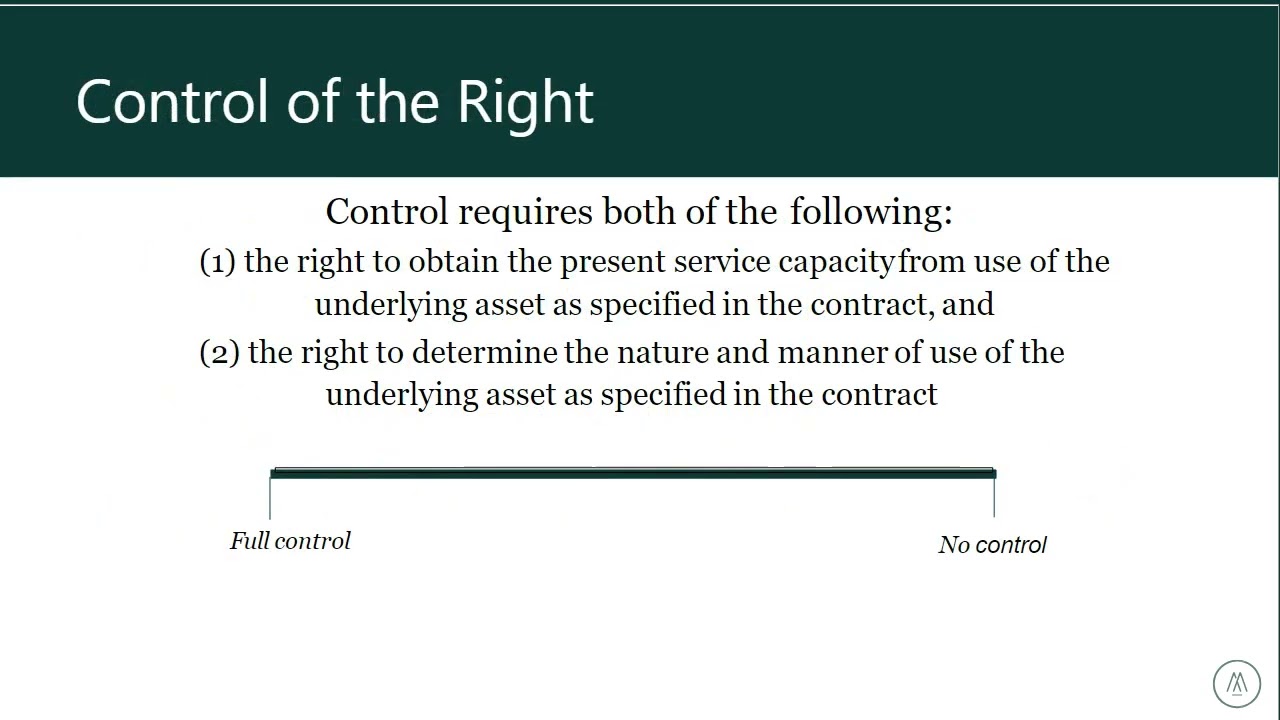 Control of the Right

Control requires both of the following:

(1) the right to obtain the present service capacity from use of the underlying asset as specified in the contract, and

(2) the right to determine the nature and manner of use of the underlying asset as specified in the contract

Full control

No control